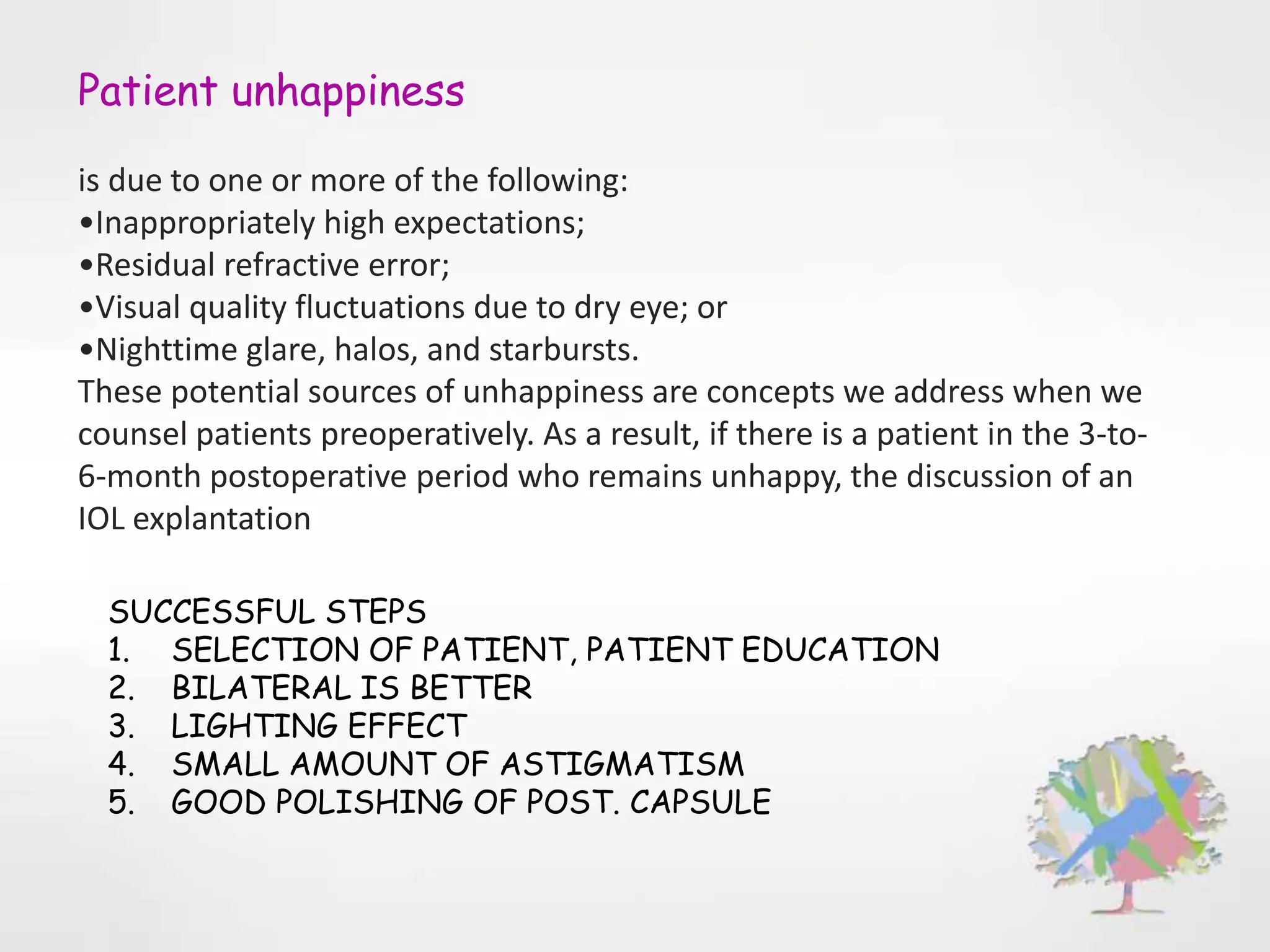 Patient unhappiness

is due to one or more of the following:
•Inappropriately high expectations;
•Residual refractive error;
•Visual quality fluctuations due to dry eye; or
•Nighttime glare, halos, and starbursts.
These potential sources of unhappiness are concepts we address when we counsel patients preoperatively. As a result, if there is a patient in the 3-to-6-month postoperative period who remains unhappy, the discussion of an IOL explantation

SUCCESSFUL STEPS
1. SELECTION OF PATIENT, PATIENT EDUCATION
2. BILATERAL IS BETTER
3. LIGHTING EFFECT
4. SMALL AMOUNT OF ASTIGMATISM
5. GOOD POLISHING OF POST. CAPSULE